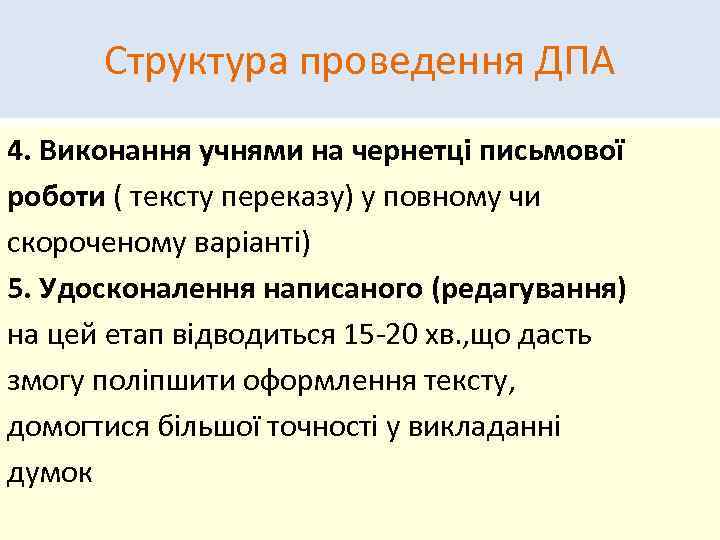 Структура проведення ДПА

4. Виконання учнями на чернетці письмової роботи ( тексту переказу) у повному чи скороченому варіанті)

5. Удосконалення написаного (редагування) на цей етап відводиться 15-20 хв.,що дасть змогу поліпшити оформлення тексту, домогтися більшої точності у викладанні думок